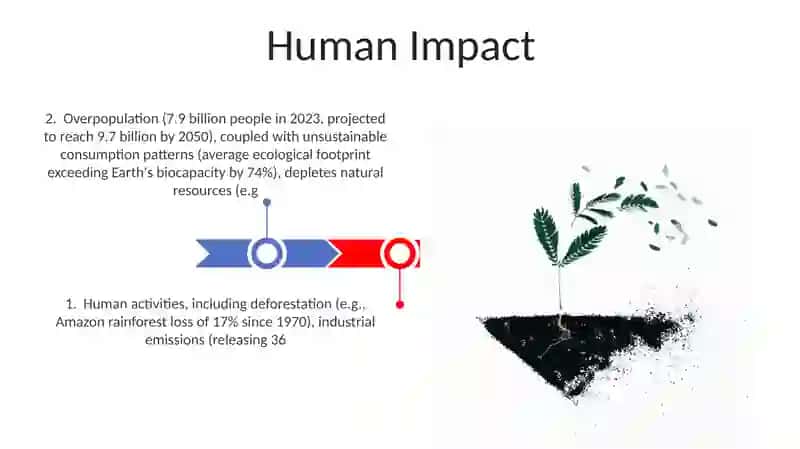 Human Impact

2. Overpopulation (7.9 billion people in 2023, projected to reach 9.7 billion by 2050), coupled with unsustainable consumption patterns (average ecological footprint exceeding Earth's biocapacity by 74%), depletes natural resources (e.g

1. Human activities, including deforestation (e.g., Amazon rainforest loss of 17% since 1970), industrial emissions (releasing 36